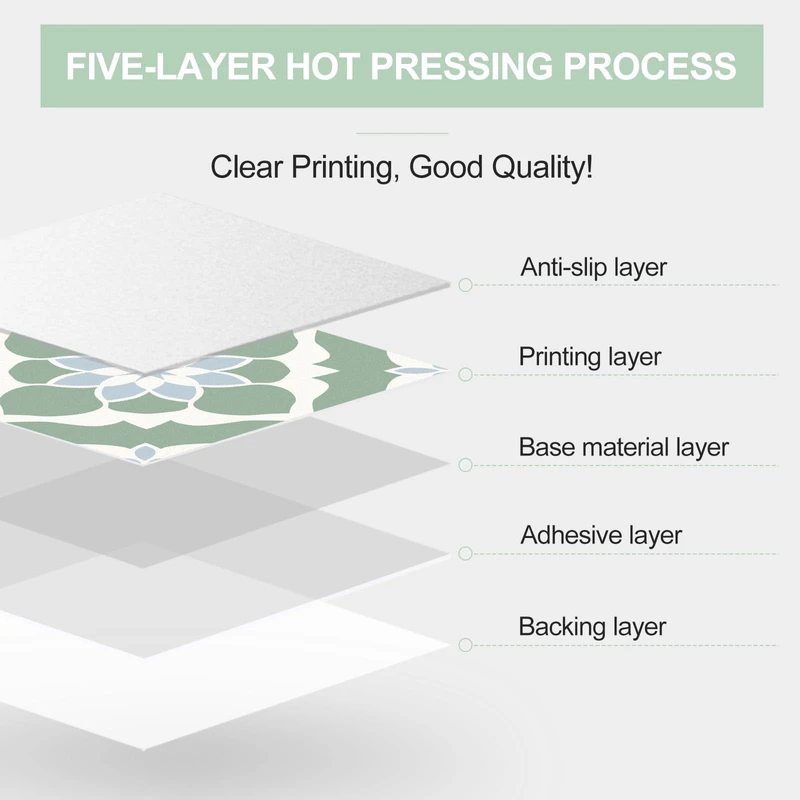 FIVE-LAYER HOT PRESSING PROCESS

Clear Printing, Good Quality!

Anti-slip layer

Printing layer

Base material layer

Adhesive layer

Backing layer